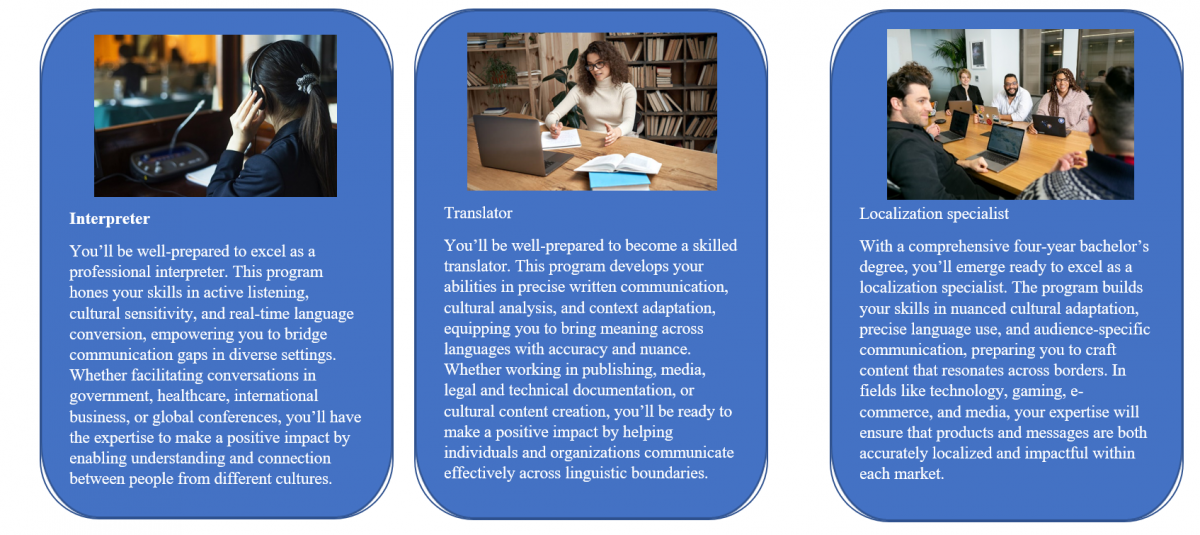 Interpreter

You'll be well-prepared to excel as a professional interpreter. This program hones your skills in active listening, cultural sensitivity, and real-time language conversion, empowering you to bridge communication gaps in diverse settings. Whether facilitating conversations in government, healthcare, international business, or global conferences, you'll have the expertise to make a positive impact by enabling understanding and connection between people from different cultures.

Translator

You'll be well-prepared to become a skilled translator. This program develops your abilities in precise written communication, cultural analysis, and context adaptation, equipping you to bring meaning across languages with accuracy and nuance. Whether working in publishing, media, legal and technical documentation, or cultural content creation, you'll be ready to make a positive impact by helping individuals and organizations communicate effectively across linguistic boundaries.

Localization specialist

With a comprehensive four-year bachelor's degree, you'll emerge ready to excel as a localization specialist. The program builds your skills in nuanced cultural adaptation, precise language use, and audience-specific communication, preparing you to craft content that resonates across borders. In fields like technology, gaming, e-commerce, and media, your expertise will ensure that products and messages are both accurately localized and impactful within each market.